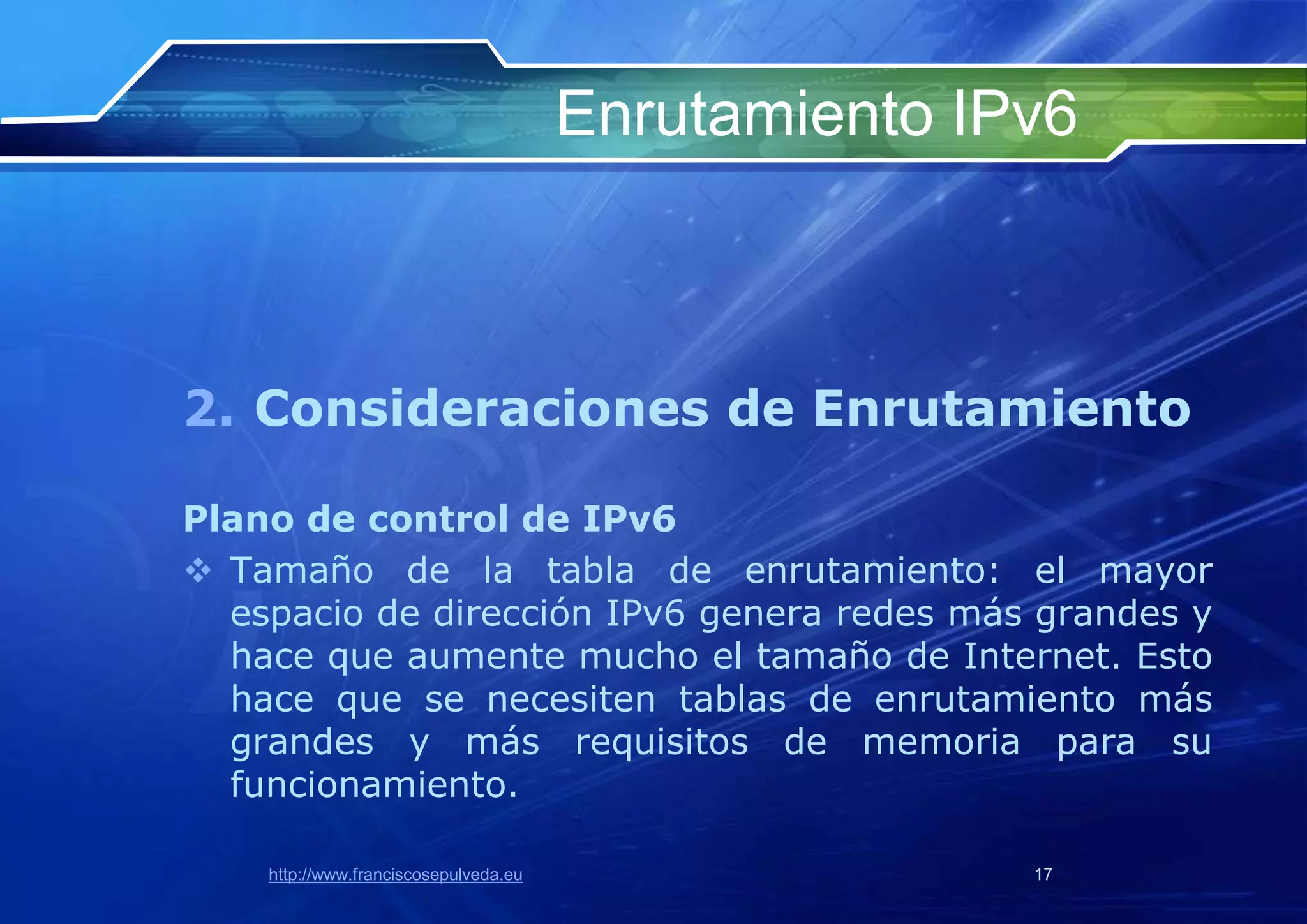 Enrutamiento IPv6

2. Consideraciones de Enrutamiento

Plano de control de IPv6

❖ Tamaño de la tabla de enrutamiento: el mayor espacio de dirección IPv6 genera redes más grandes y hace que aumente mucho el tamaño de Internet. Esto hace que se necesiten tablas de enrutamiento más grandes y más requisitos de memoria para su funcionamiento.

http://www.franciscosepulveda.eu

17